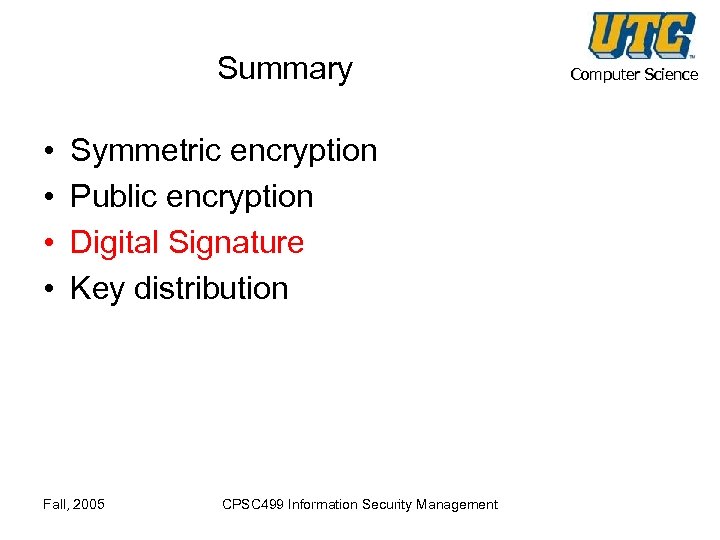 Summary

UTC
Computer Science

• Symmetric encryption
• Public encryption
• Digital Signature
• Key distribution

Fall, 2005

CPSC499 Information Security Management